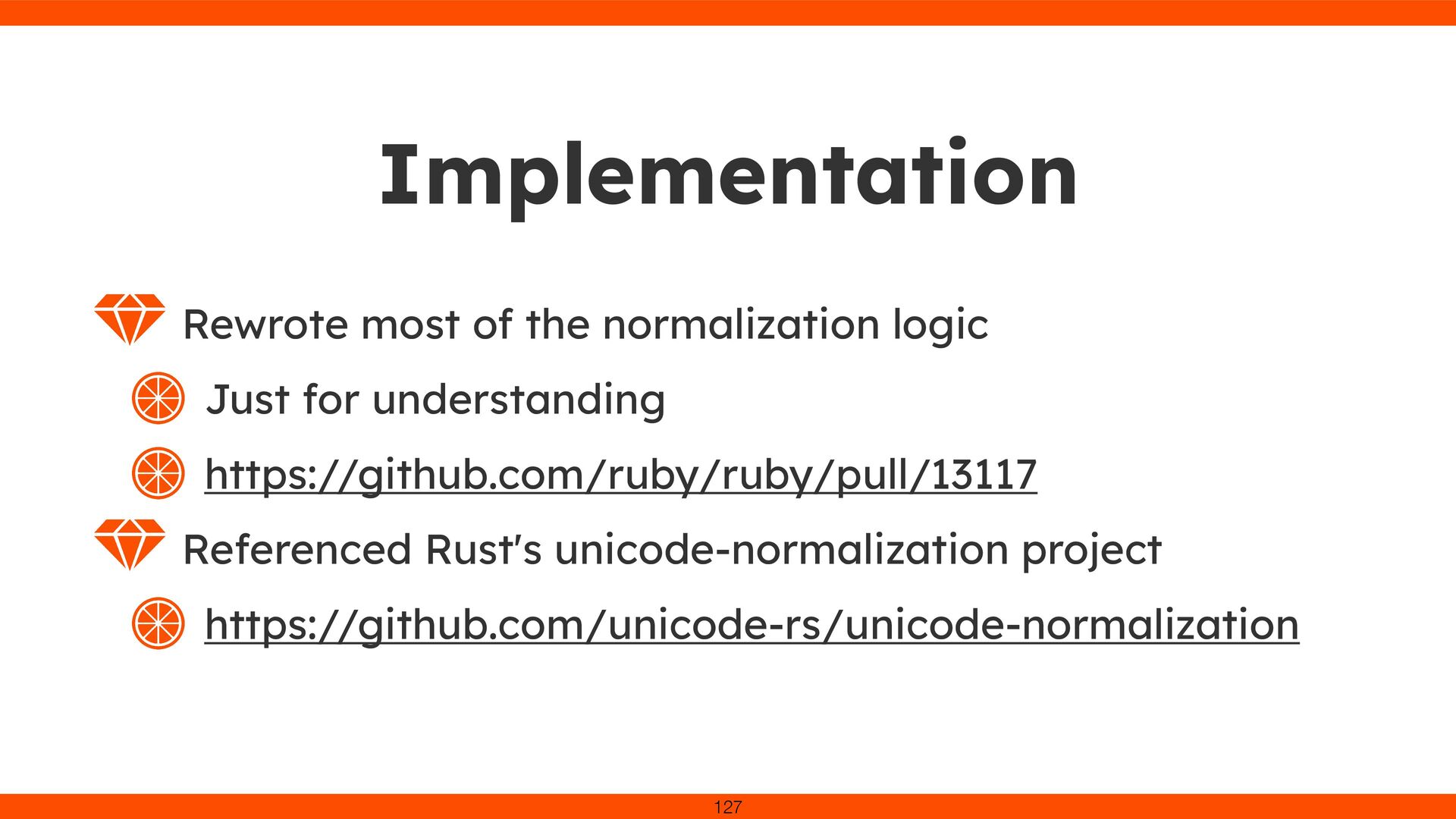 Implementation

Rewrote most of the normalization logic

Just for understanding

https://github.com/ruby/ruby/pull/13117

Referenced Rust's unicode-normalization project

https://github.com/unicode-rs/unicode-normalization

127